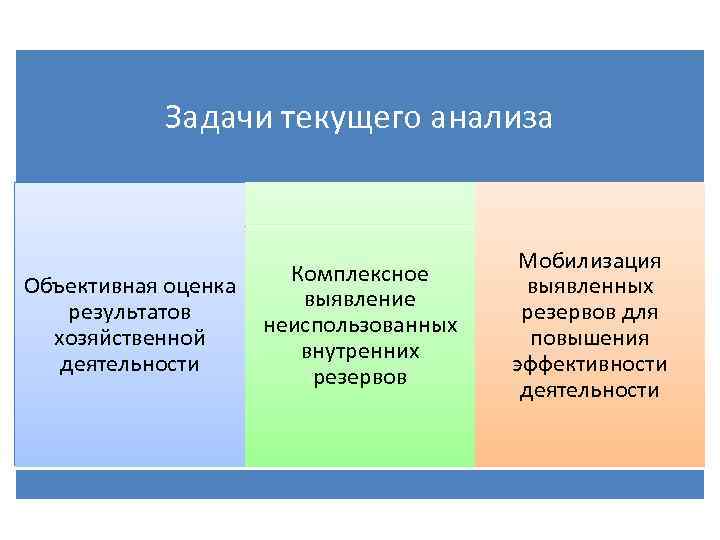 Задачи текущего анализа

Объективная оценка результатов хозяйственной деятельности

Комплексное выявление неиспользованных внутренних резервов

Мобилизация выявленных резервов для повышения эффективности деятельности